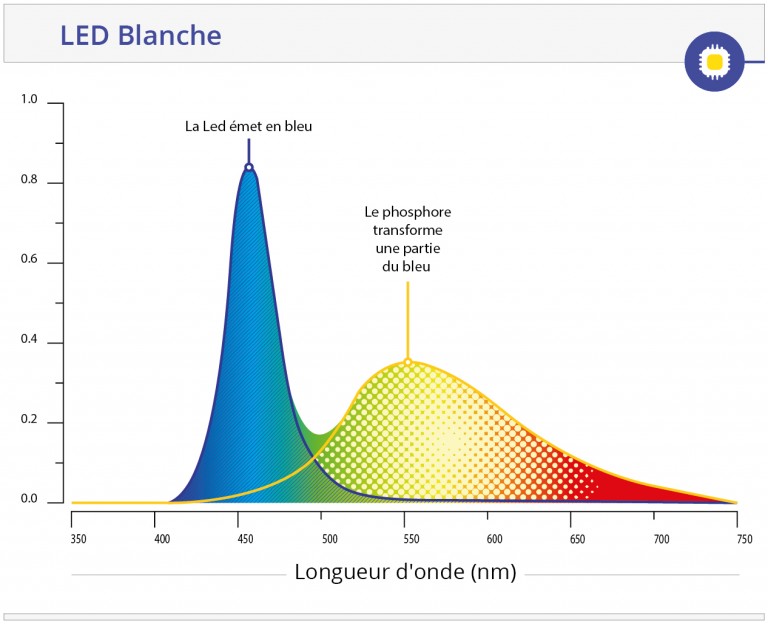 LED Blanche

1.0
0.8
0.6
0.4
0.2
0.0

La Led émet en bleu

Le phosphore transforme une partie du bleu

350 400 450 500 550 600 650 700 750

Longueur d'onde (nm)